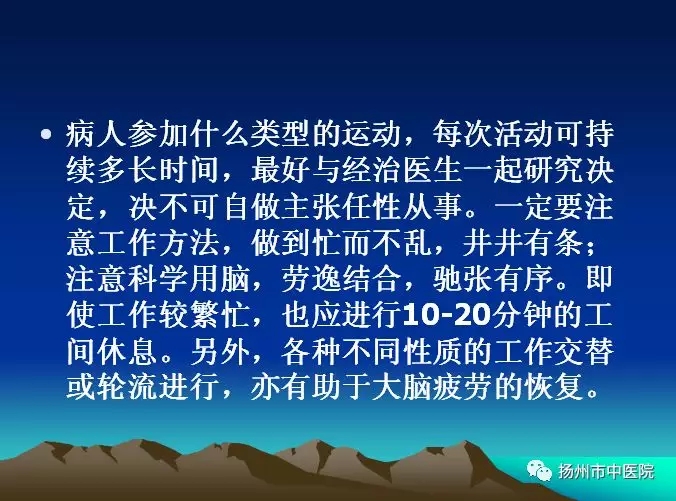 • 病人参加什么类型的运动，每次活动可持续多长时间，最好与经治医生一起研究决定，决不可自做主张任性从事。一定要注意工作方法，做到忙而不乱，井井有条；注意科学用脑，劳逸结合，驰张有序。即使工作较繁忙，也应进行10-20分钟的工间休息。另外，各种不同性质的工作交替或轮流进行，亦有助于大脑疲劳的恢复。

扬州市中医院